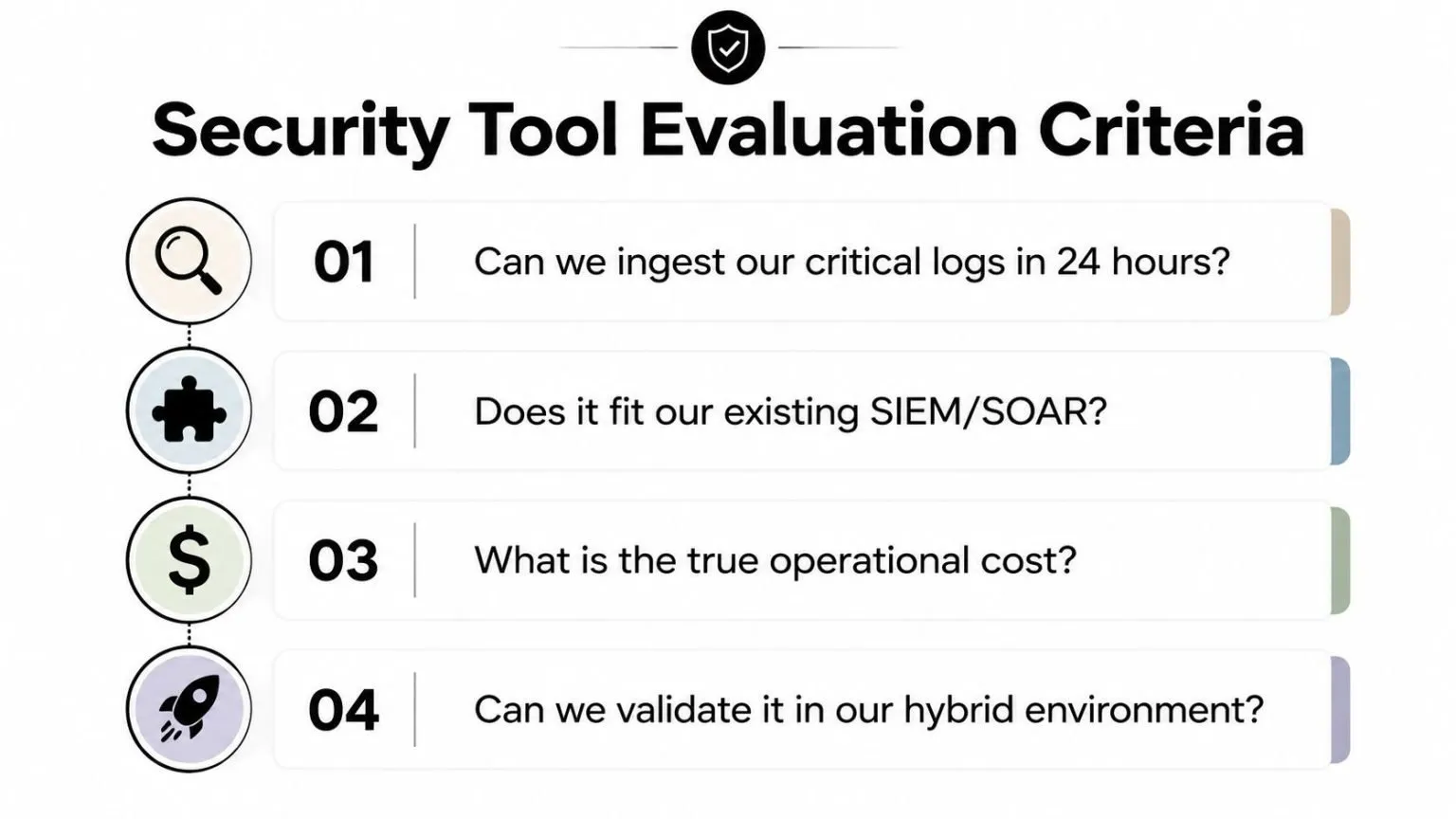 Security Tool Evaluation Criteria

01 Can we ingest our critical logs in 24 hours?

02 Does it fit our existing SIEM/SOAR?

03 What is the true operational cost?

04 Can we validate it in our hybrid environment?